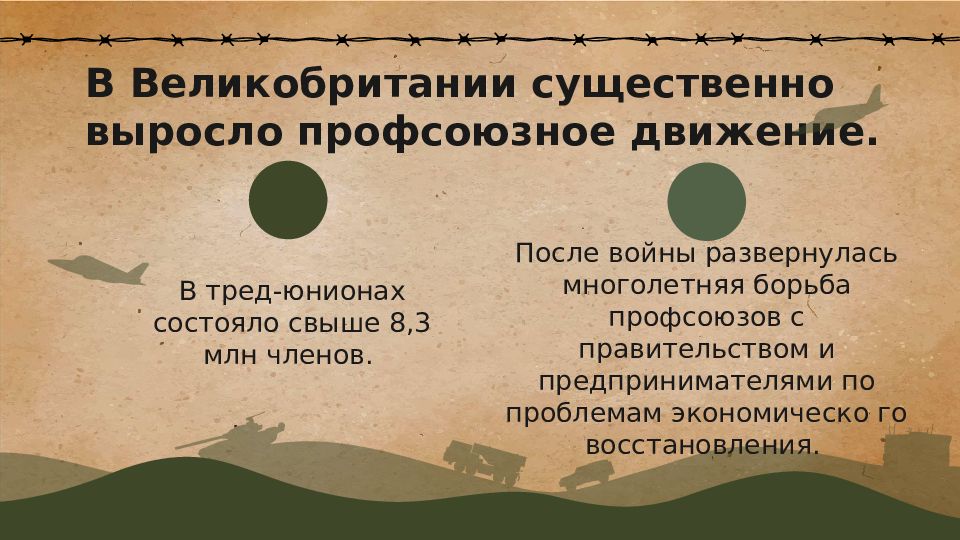 В Великобритании существенно выросло профсоюзное движение.

В тред-юнионах состояло свыше 8,3 млн членов.

После войны развернулась многолетняя борьба профсоюзов с правительством и предпринимателями по проблемам экономическо го восстановления.